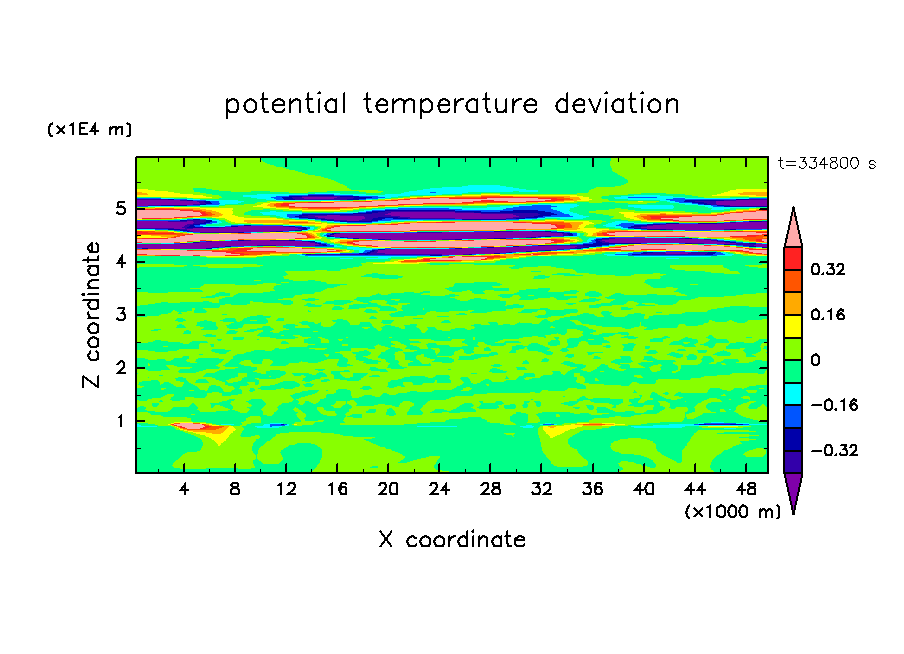 potential temperature deviation

(x1E4 m)

t=334800 s

Z coordinate

5
4
3
2
1

4 8 12 16 20 24 28 32 36 40 44 48

(x1000 m)

X coordinate

0.32
0.16
0
−0.16
−0.32